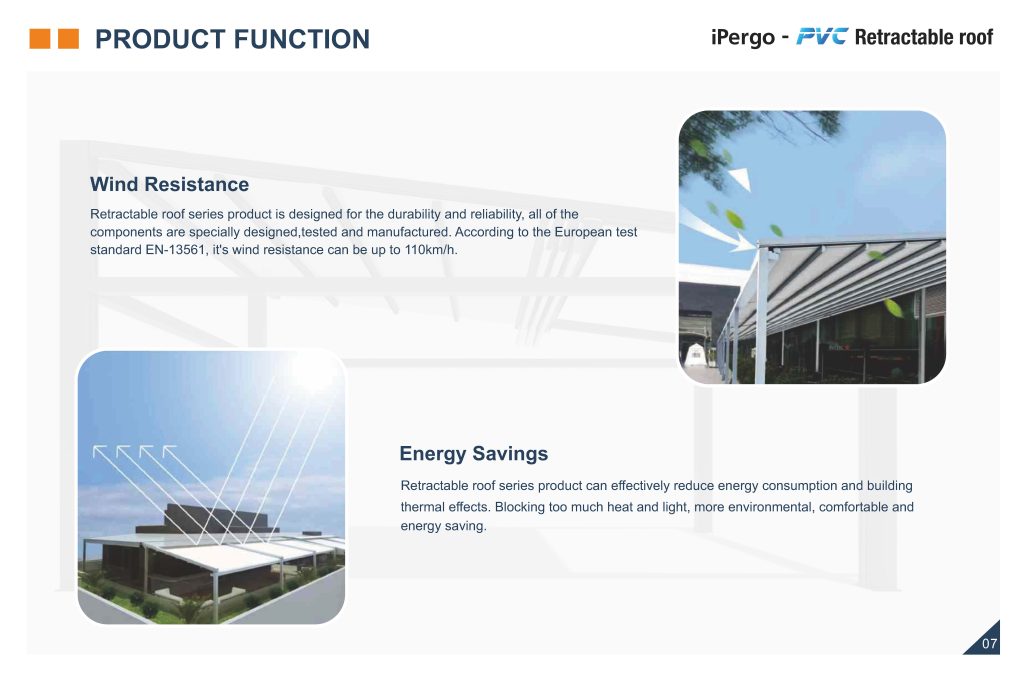 PRODUCT FUNCTION

iPergo - PVC Retractable roof

Wind Resistance

Retractable roof series product is designed for the durability and reliability, all of the components are specially designed,tested and manufactured. According to the European test standard EN-13561, it's wind resistance can be up to 110km/h.

Energy Savings

Retractable roof series product can effectively reduce energy consumption and building thermal effects. Blocking too much heat and light, more environmental, comfortable and energy saving.

07